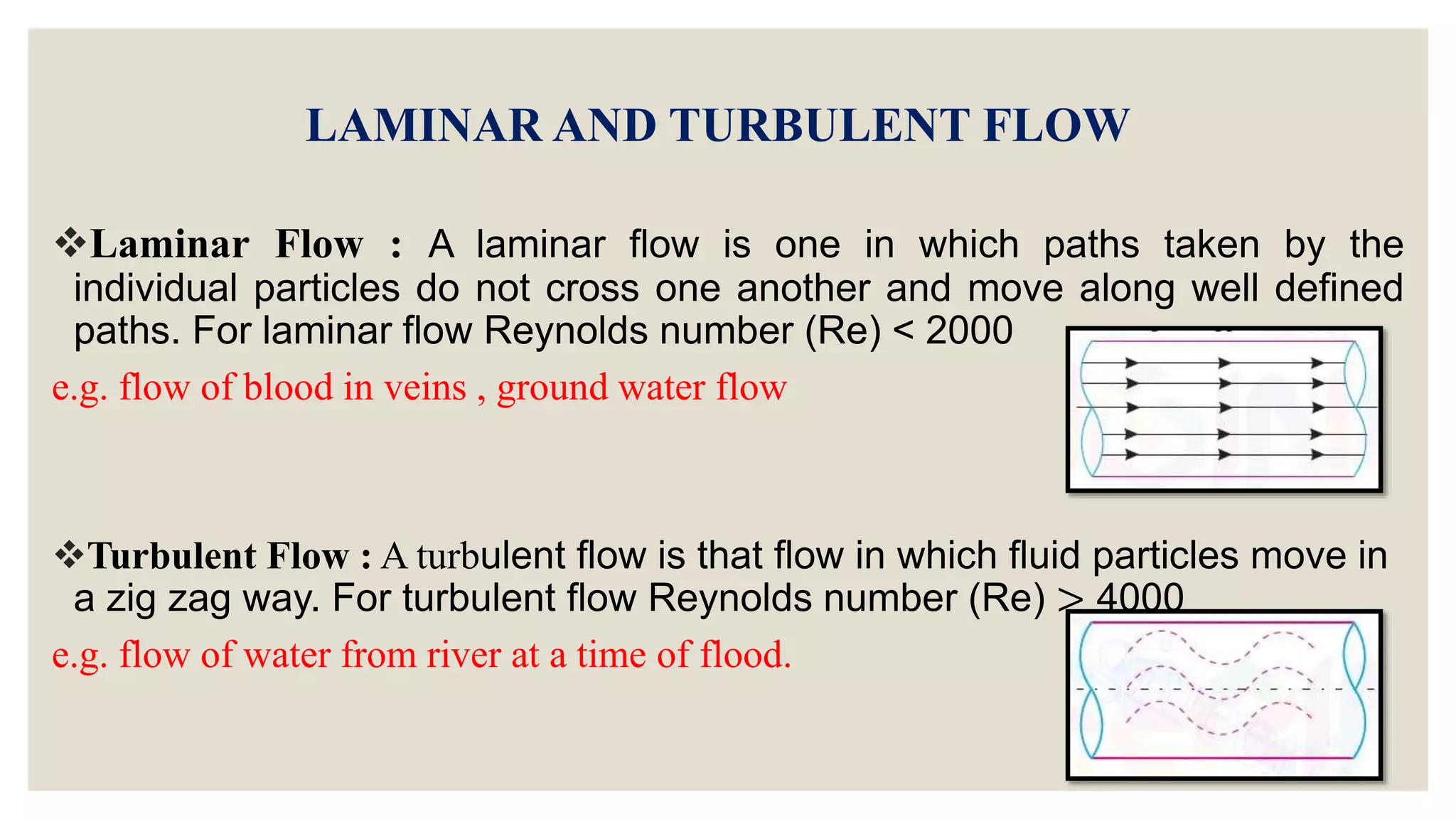 LAMINAR AND TURBULENT FLOW

❖Laminar Flow : A laminar flow is one in which paths taken by the individual particles do not cross one another and move along well defined paths. For laminar flow Reynolds number (Re) < 2000

e.g. flow of blood in veins , ground water flow

❖Turbulent Flow : A turbulent flow is that flow in which fluid particles move in a zig zag way. For turbulent flow Reynolds number (Re) > 4000

e.g. flow of water from river at a time of flood.